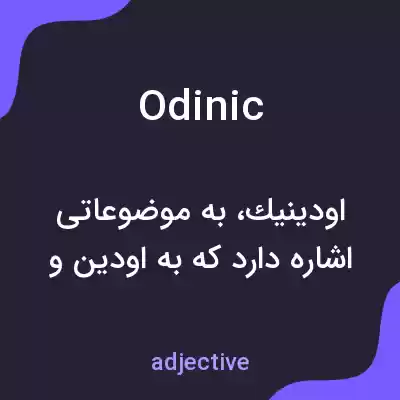 Odinic

اودینیك، به موضوعاتی اشاره دارد که به اودین و

adjective